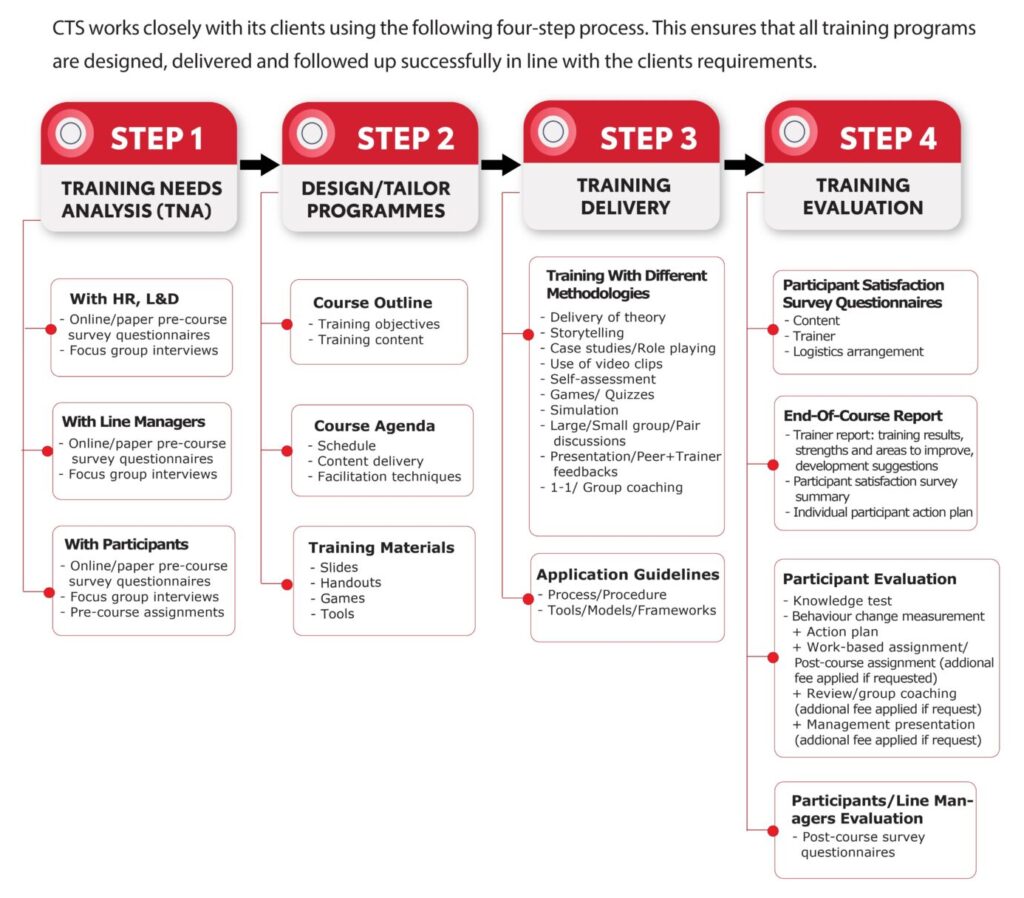 CTS works closely with its clients using the following four-step process. This ensures that all training programs are designed, delivered and followed up successfully in line with the clients requirements.

STEP 1
TRAINING NEEDS ANALYSIS (TNA)

With HR, L&D
- Online/paper pre-course survey questionnaires
- Focus group interviews

With Line Managers
- Online/paper pre-course survey questionnaires
- Focus group interviews

With Participants
- Online/paper pre-course survey questionnaires
- Focus group interviews
- Pre-course assignments

STEP 2
DESIGN/TAILOR PROGRAMMES

Course Outline
- Training objectives
- Training content

Course Agenda
- Schedule
- Content delivery
- Facilitation techniques

Training Materials
- Slides
- Handouts
- Games
- Tools

STEP 3
TRAINING DELIVERY

Training With Different Methodologies
- Delivery of theory
- Storytelling
- Case studies/Role playing
- Use of video clips
- Self-assessment
- Games/ Quizzes
- Simulation
- Large/Small group/Pair discussions
- Presentation/Peer+Trainer feedbacks
- 1-1/ Group coaching

Application Guidelines
- Process/Procedure
- Tools/Models/Frameworks

STEP 4
TRAINING EVALUATION

Participant Satisfaction Survey Questionnaires
- Content
- Trainer
- Logistics arrangement

End-Of-Course Report
- Trainer report: training results, strengths and areas to improve, development suggestions
- Participant satisfaction survey summary
- Individual participant action plan

Participant Evaluation
- Knowledge test
- Behaviour change measurement
+ Action plan
+ Work-based assignment/ Post-course assignment (addional fee applied if requested)
+ Review/group coaching (addional fee applied if request)
+ Management presentation (addional fee applied if request)

Participants/Line Managers Evaluation
- Post-course survey questionnaires